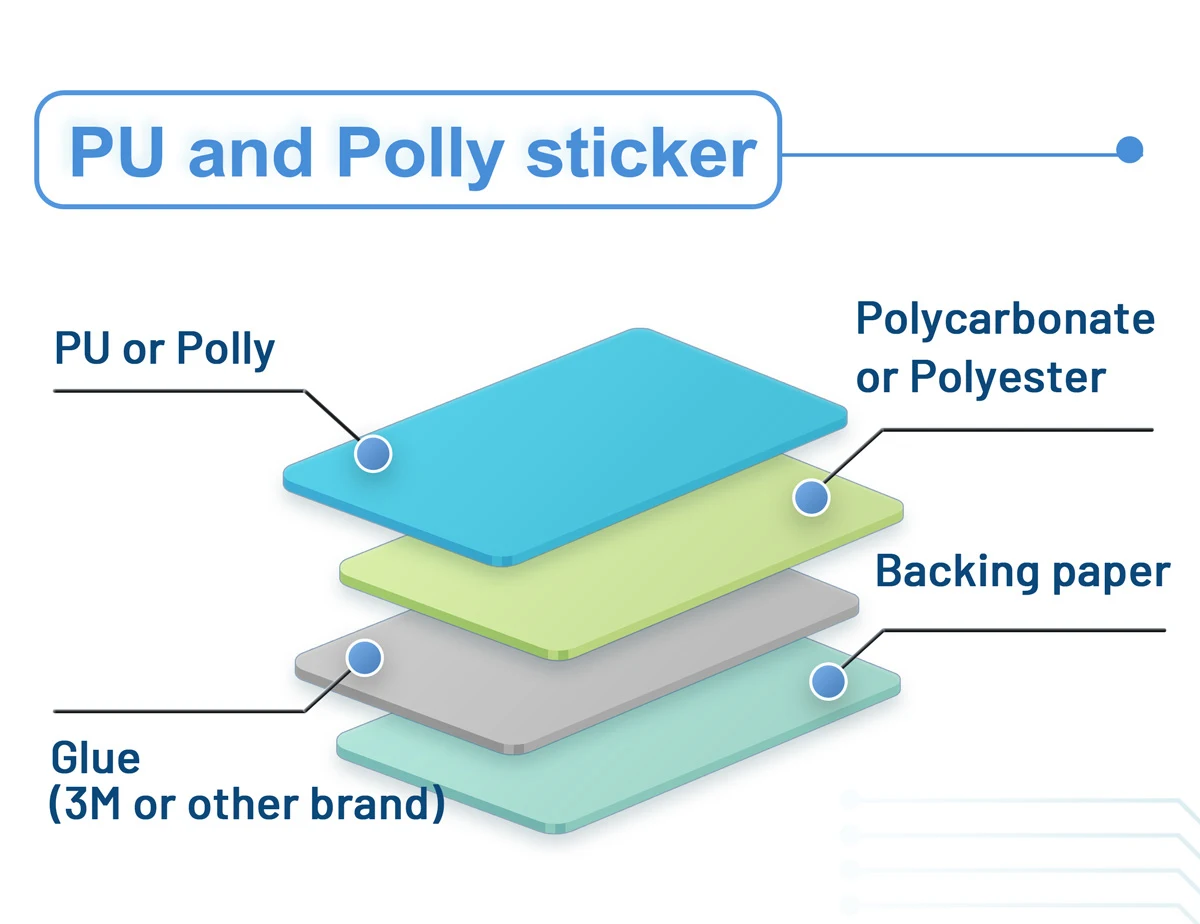 PU and Polly sticker

PU or Polly

Polycarbonate or Polyester

Backing paper

Glue (3M or other brand)